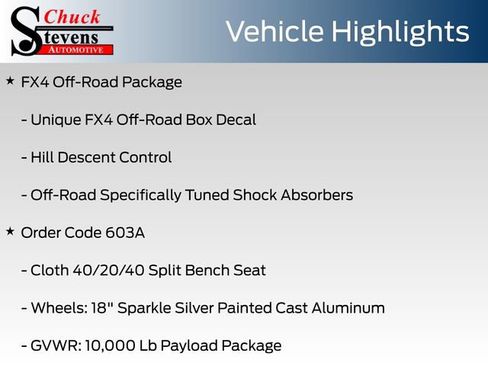 Chuck Stevens AUTOMOTIVE

Vehicle Highlights

★ FX4 Off-Road Package

- Unique FX4 Off-Road Box Decal

- Hill Descent Control

- Off-Road Specifically Tuned Shock Absorbers

★ Order Code 603A

- Cloth 40/20/40 Split Bench Seat

- Wheels: 18" Sparkle Silver Painted Cast Aluminum

- GVWR: 10,000 Lb Payload Package